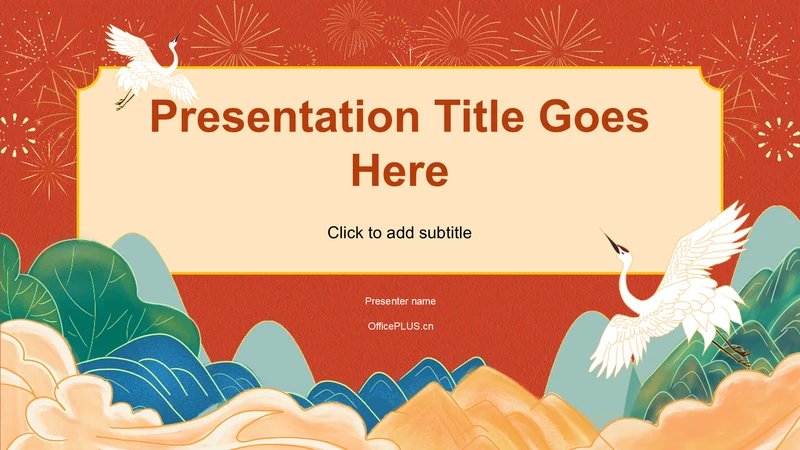 Presentation Title Goes Here

Click to add subtitle

Presenter name

OfficePLUS.cn